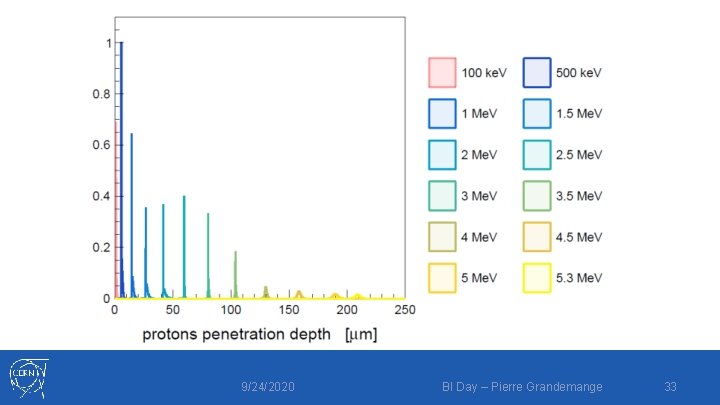 1
0.8
0.6
0.4
0.2
0
0 50 100 150 200 250
protons penetration depth [μm]

100 keV
500 keV
1 MeV
1.5 MeV
2 MeV
2.5 MeV
3 MeV
3.5 MeV
4 MeV
4.5 MeV
5 MeV
5.3 MeV

CERN
9/24/2020
BI Day – Pierre Grandemange
33